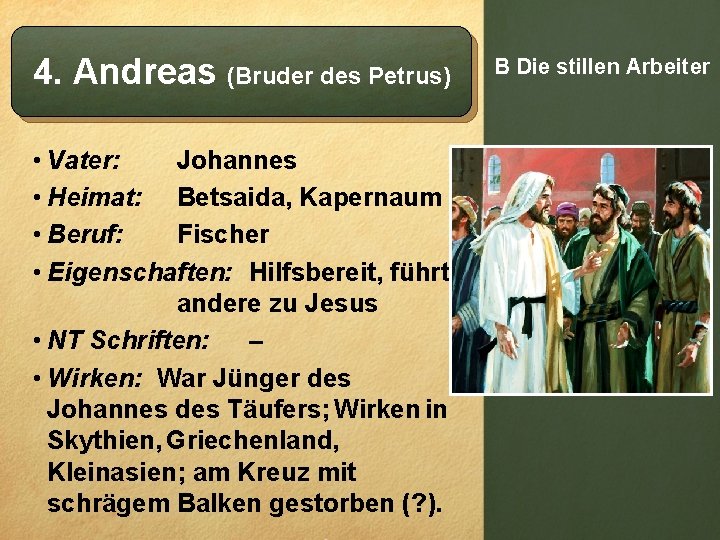 4. Andreas (Bruder des Petrus)

B Die stillen Arbeiter

• Vater: Johannes
• Heimat: Betsaida, Kapernaum
• Beruf: Fischer
• Eigenschaften: Hilfsbereit, führt andere zu Jesus
• NT Schriften: –
• Wirken: War Jünger des Johannes des Täufers; Wirken in Skythien, Griechenland, Kleinasien; am Kreuz mit schrägem Balken gestorben (?).